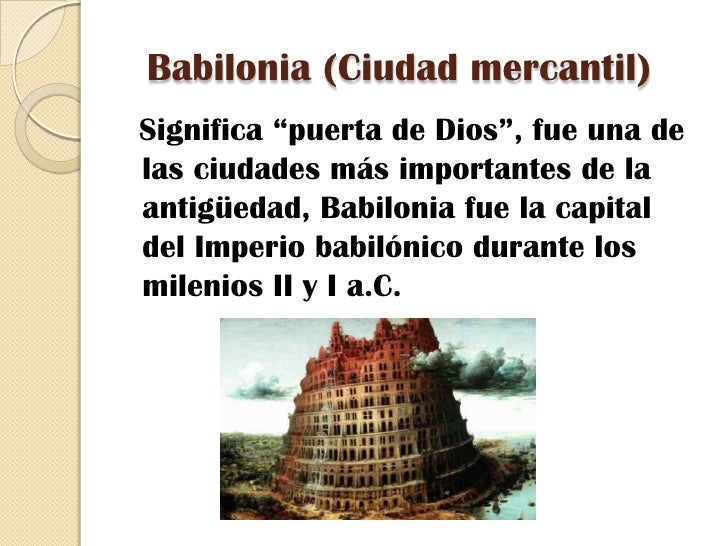 Babilonia (Ciudad mercantil)

Significa “puerta de Dios”, fue una de las ciudades más importantes de la antigüedad, Babilonia fue la capital del Imperio babilónico durante los milenios II y I a.C.